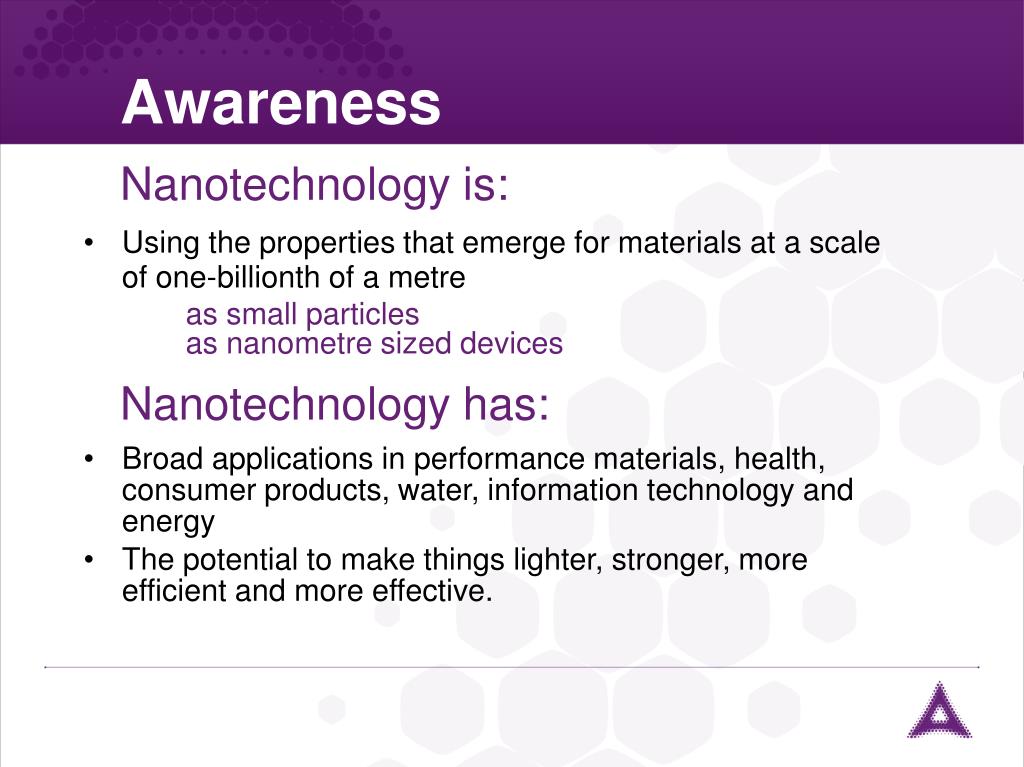 Awareness

Nanotechnology is:

• Using the properties that emerge for materials at a scale of one-billionth of a metre

as small particles
as nanometre sized devices

Nanotechnology has:

• Broad applications in performance materials, health, consumer products, water, information technology and energy
• The potential to make things lighter, stronger, more efficient and more effective.